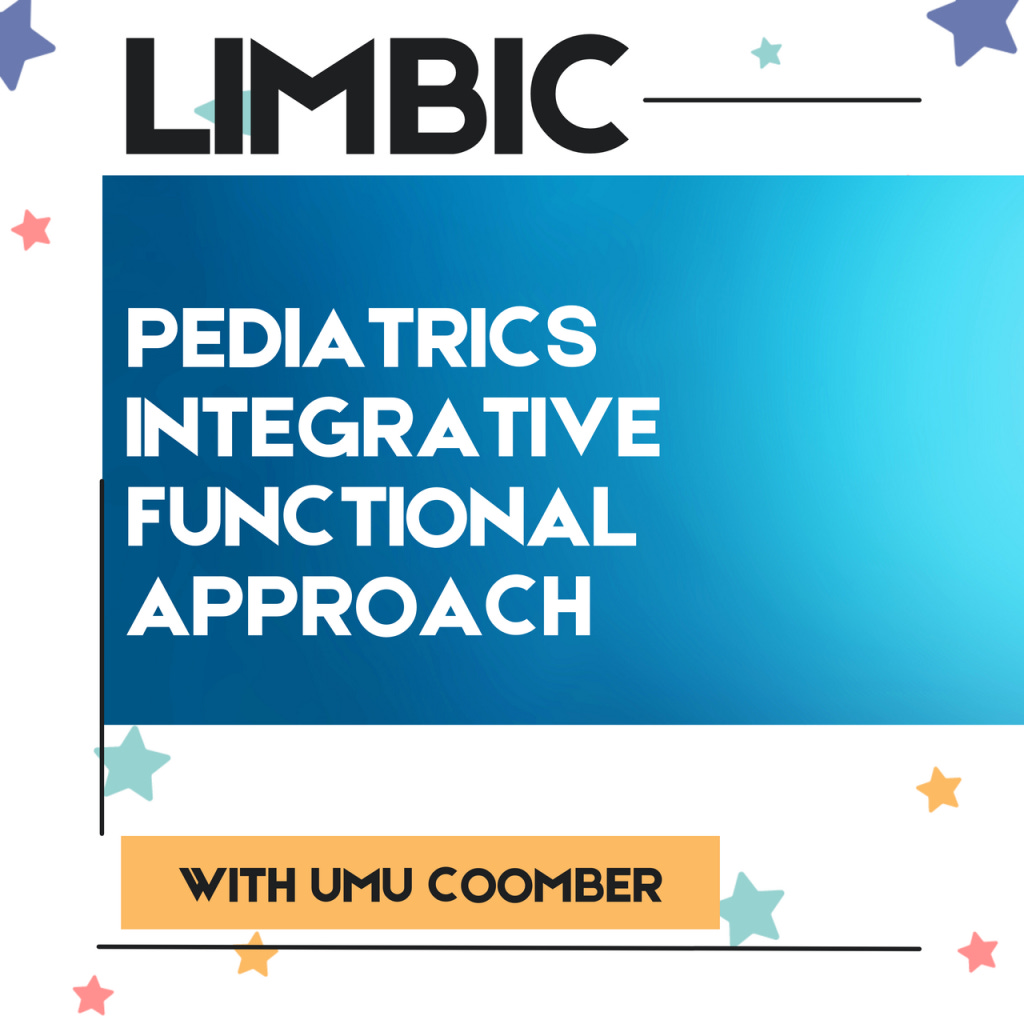 LIMBIC

PEDIATRICS INTEGRATIVE FUNCTIONAL APPROACH

WITH UMU COOMBER